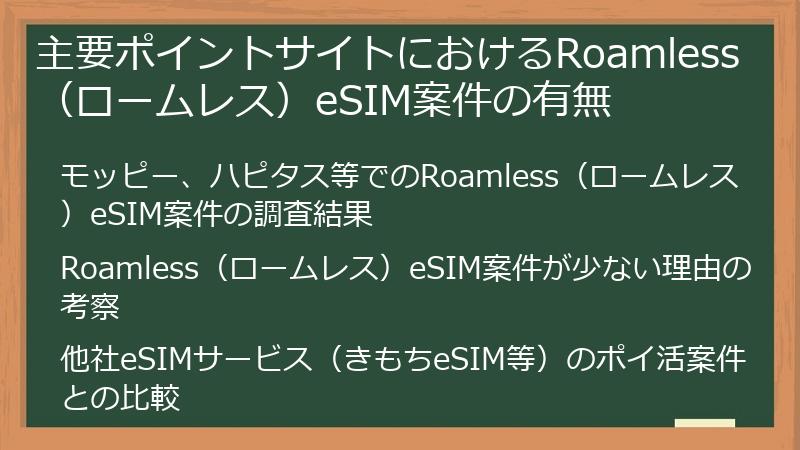 主要ポイントサイトにおけるRoamless（ロームレス）eSIM案件の有無

モッピー、ハピタス等でのRoamless（ロームレス）eSIM案件の調査結果

Roamless（ロームレス）eSIM案件が少ない理由の考察

他社eSIMサービス（きもちeSIM等）のポイ活案件との比較